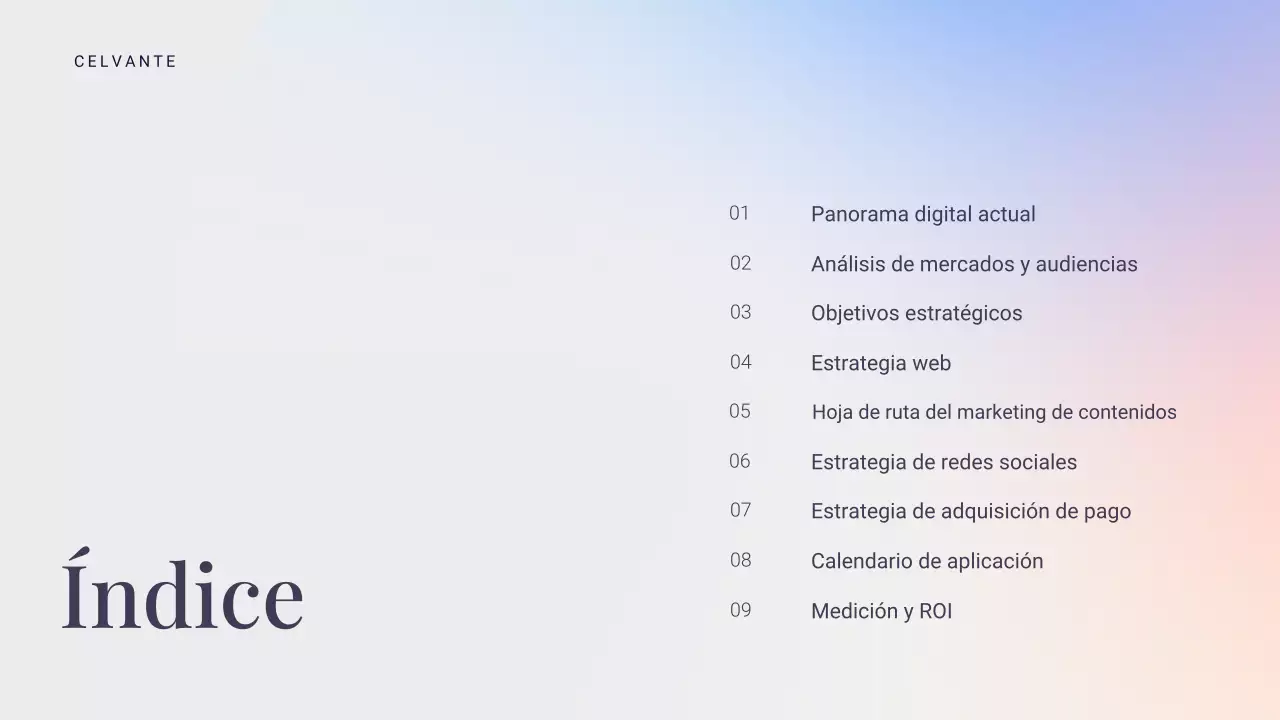 CELVANTE

Índice

01 Panorama digital actual
02 Análisis de mercados y audiencias
03 Objetivos estratégicos
04 Estrategia web
05 Hoja de ruta del marketing de contenidos
06 Estrategia de redes sociales
07 Estrategia de adquisición de pago
08 Calendario de aplicación
09 Medición y ROI